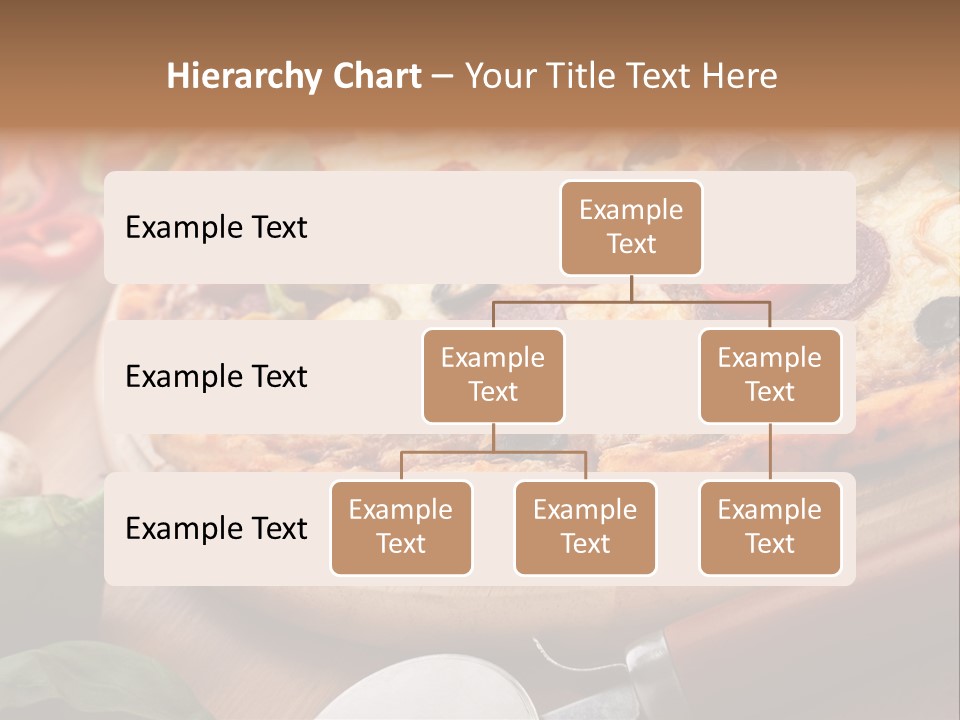 Hierarchy Chart – Your Title Text Here

Example Text

Example Text

Example Text

Example Text

Example Text

Example Text

Example Text

Example Text

Example Text